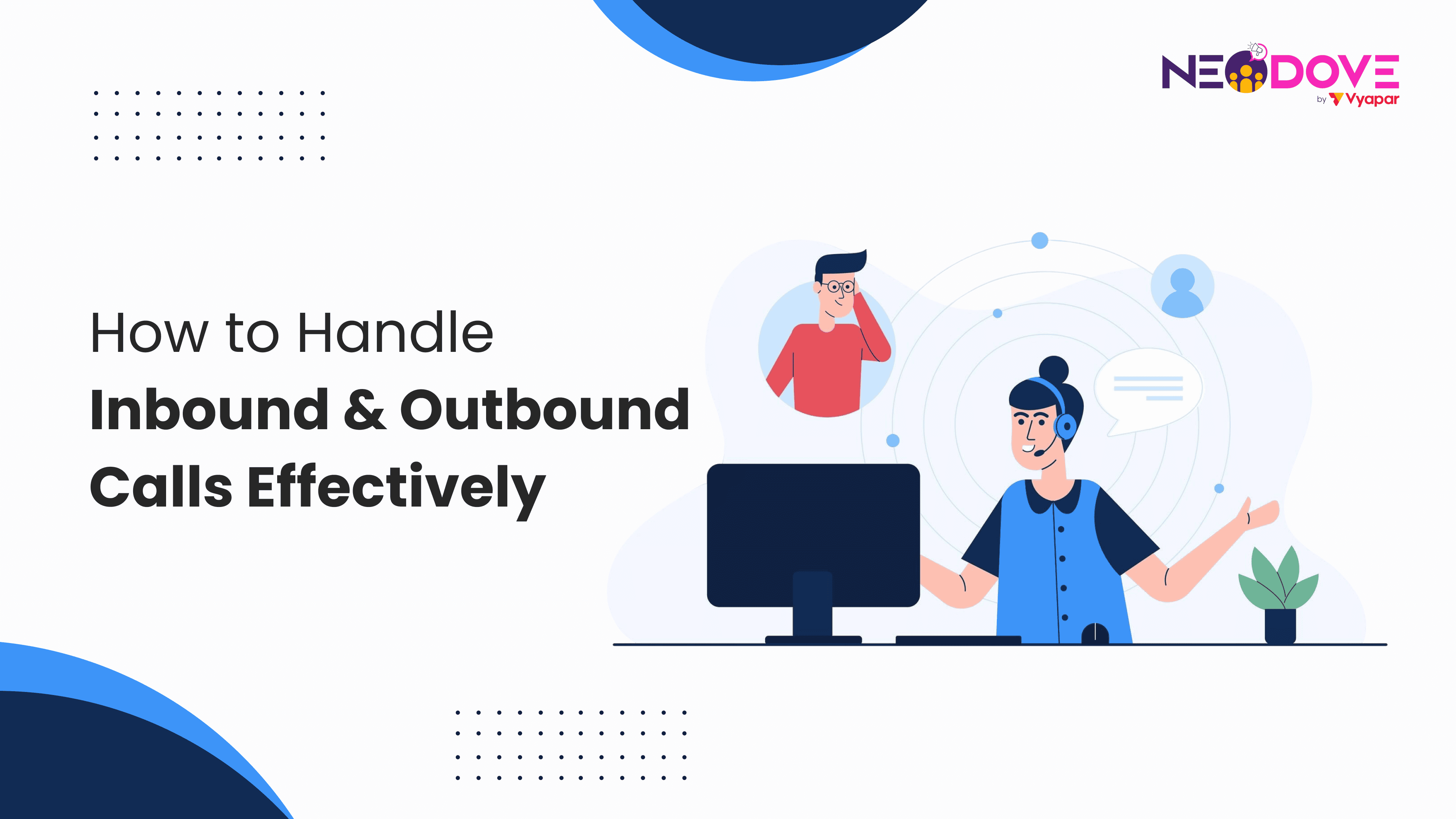 NEODOVE
by Vyapar

How to Handle
Inbound & Outbound
Calls Effectively